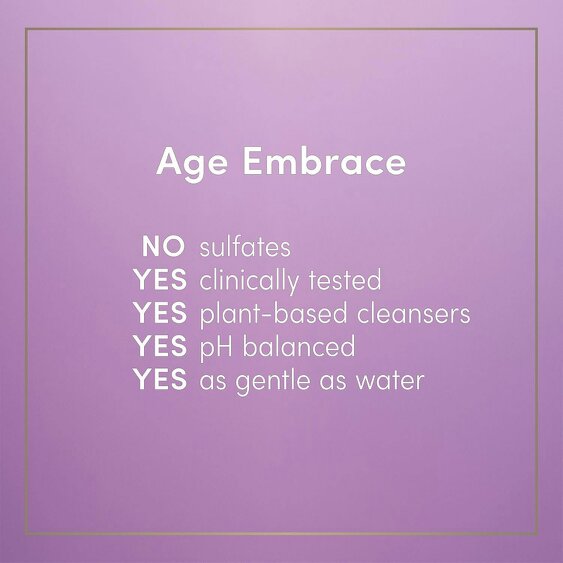 Age Embrace

NO sulfates
YES clinically tested
YES plant-based cleansers
YES pH balanced
YES as gentle as water